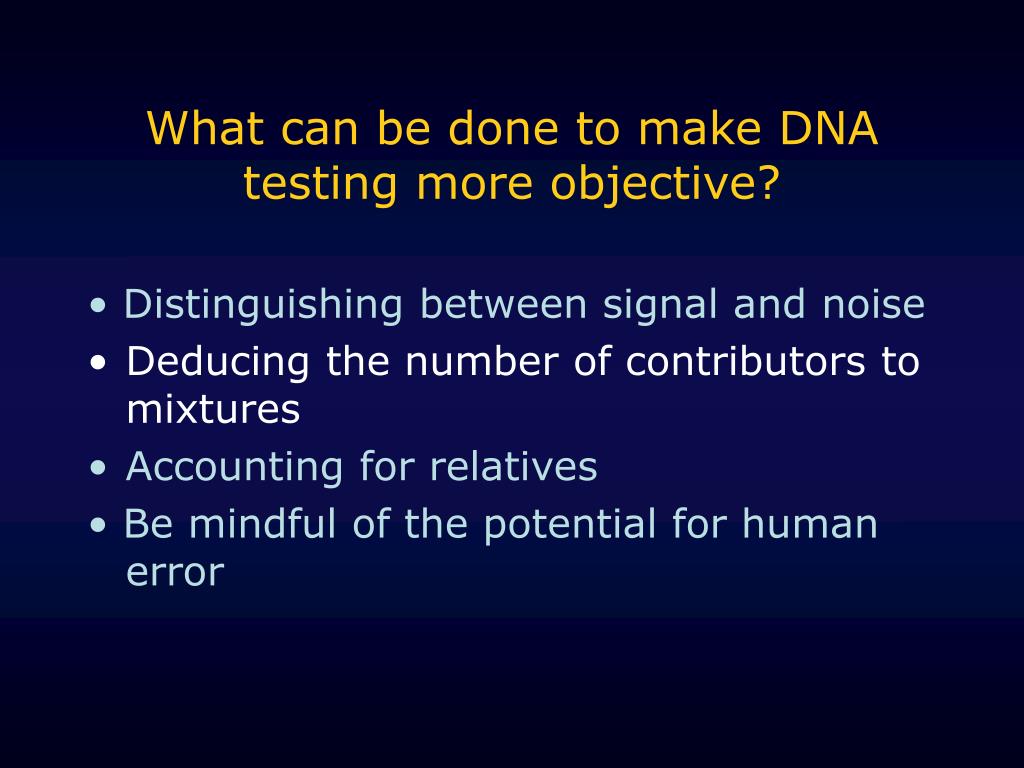 What can be done to make DNA testing more objective?

• Distinguishing between signal and noise
• Deducing the number of contributors to mixtures
• Accounting for relatives
• Be mindful of the potential for human error